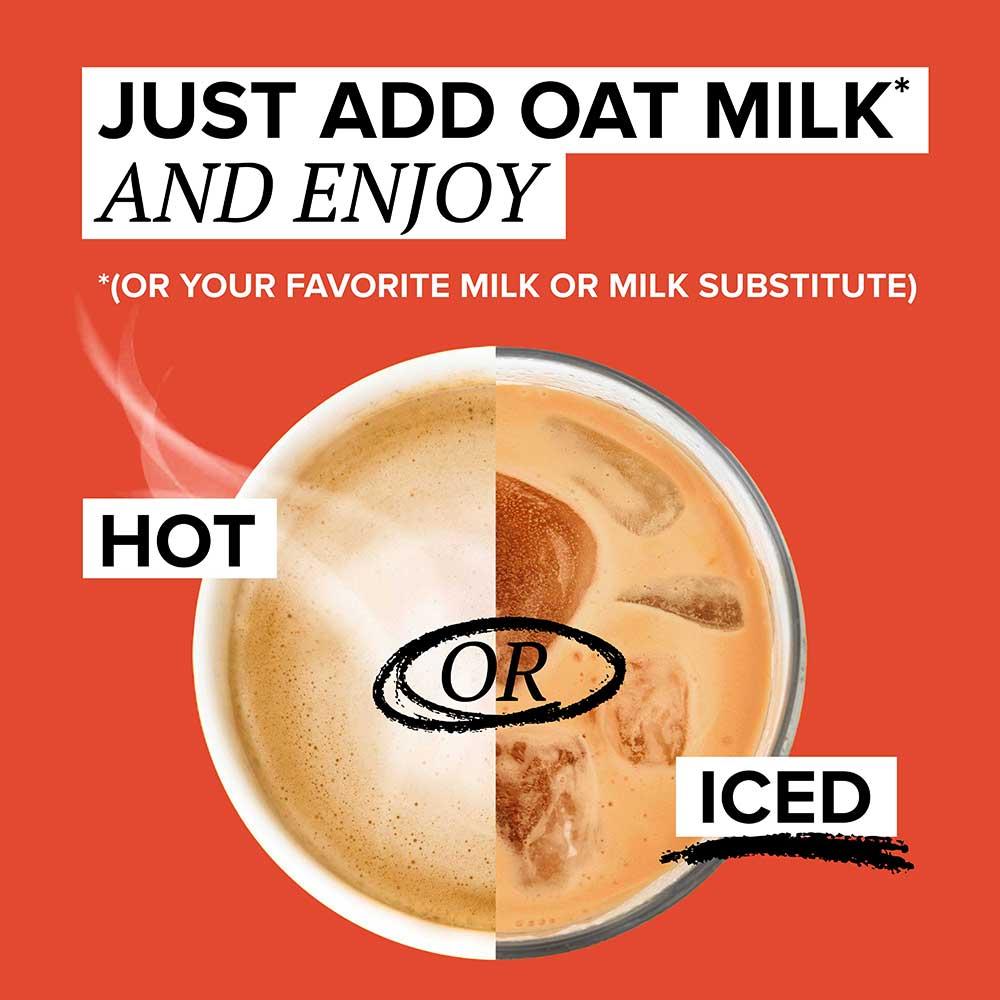 JUST ADD OAT MILK*
AND ENJOY

*(OR YOUR FAVORITE MILK OR MILK SUBSTITUTE)

HOT

OR

ICED